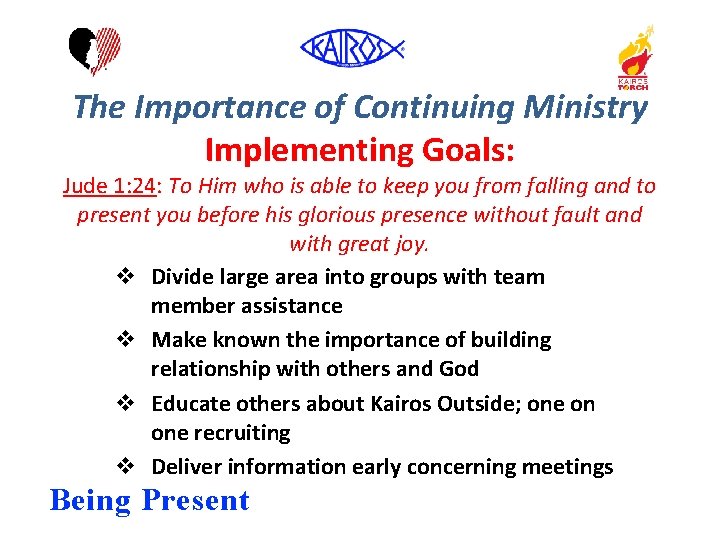 KAIROS

KAIROS TORCH

The Importance of Continuing Ministry

Implementing Goals:

Jude 1:24: To Him who is able to keep you from falling and to present you before his glorious presence without fault and with great joy.

❖ Divide large area into groups with team member assistance

❖ Make known the importance of building relationship with others and God

❖ Educate others about Kairos Outside; one on one recruiting

❖ Deliver information early concerning meetings

Being Present